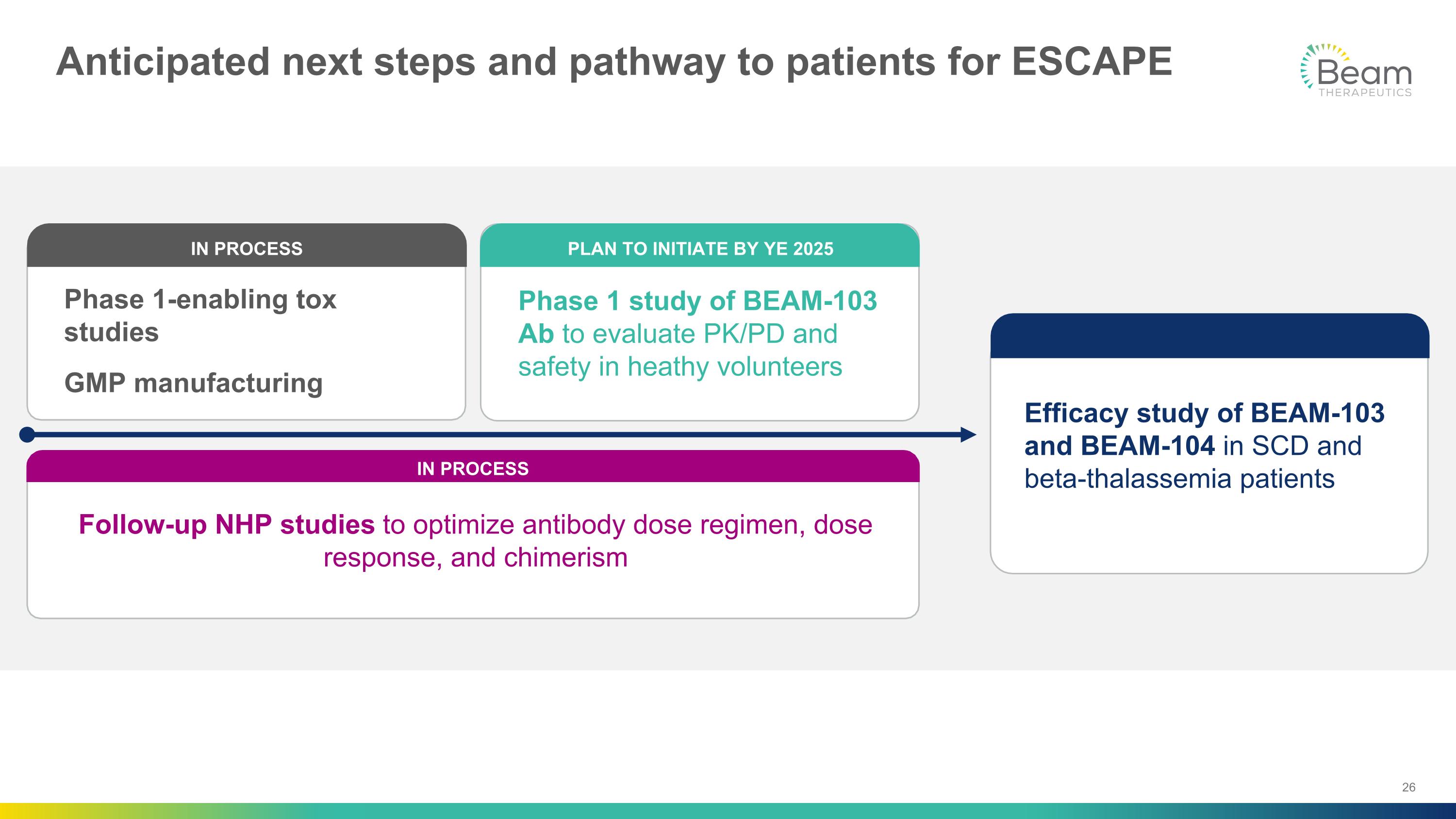 Anticipated next steps and pathway to patients for ESCAPE

Beam THERAPEUTICS

IN PROCESS

Phase 1-enabling tox studies

GMP manufacturing

PLAN TO INITIATE BY YE 2025

Phase 1 study of BEAM-103 Ab to evaluate PK/PD and safety in heathy volunteers

IN PROCESS

Follow-up NHP studies to optimize antibody dose regimen, dose response, and chimerism

Efficacy study of BEAM-103 and BEAM-104 in SCD and beta-thalassemia patients

26